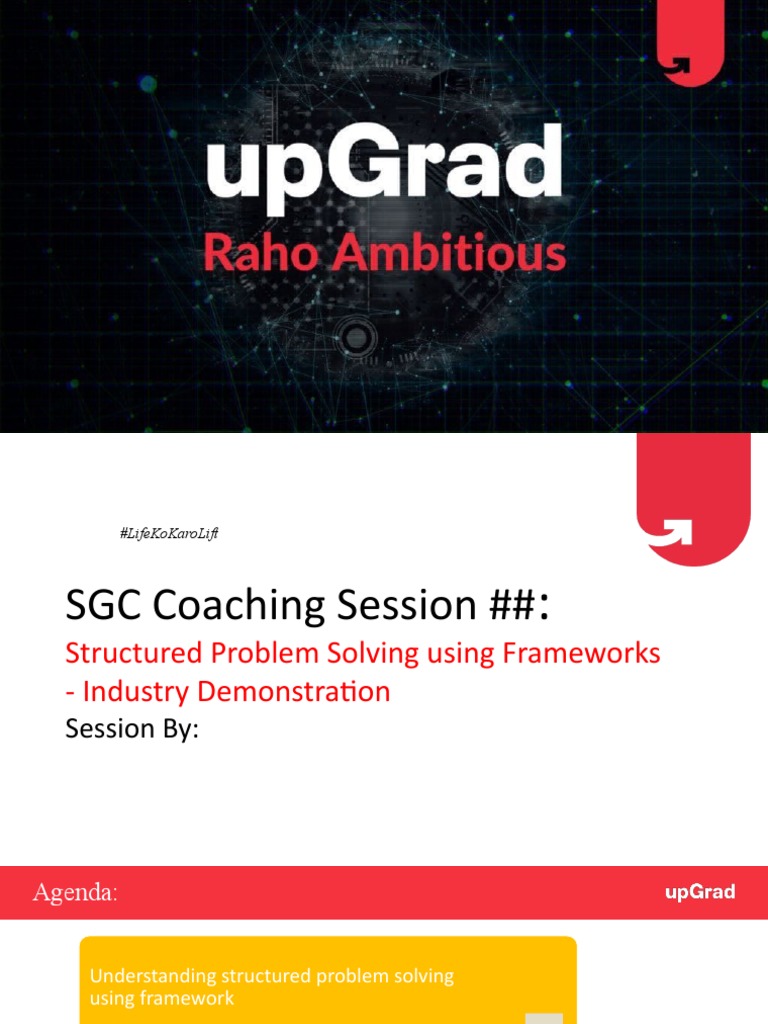 upGrad
Raho Ambitious

#LifeKoKaroLift

SGC Coaching Session ##:
Structured Problem Solving using Frameworks - Industry Demonstration
Session By:

Agenda:
upGrad

Understanding structured problem solving using framework